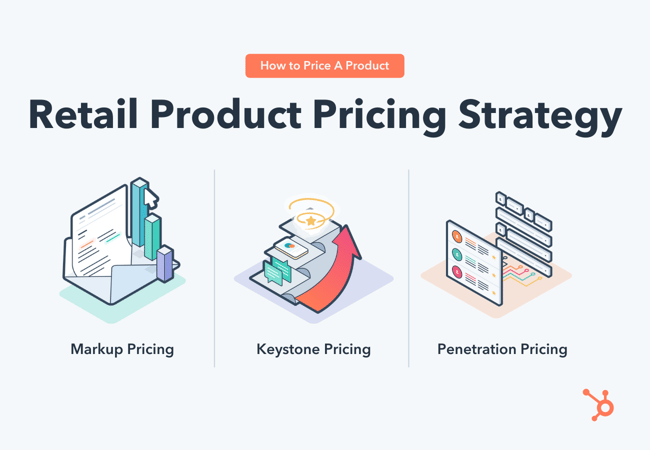 How to Price A Product

Retail Product Pricing Strategy

Markup Pricing

Keystone Pricing

Penetration Pricing